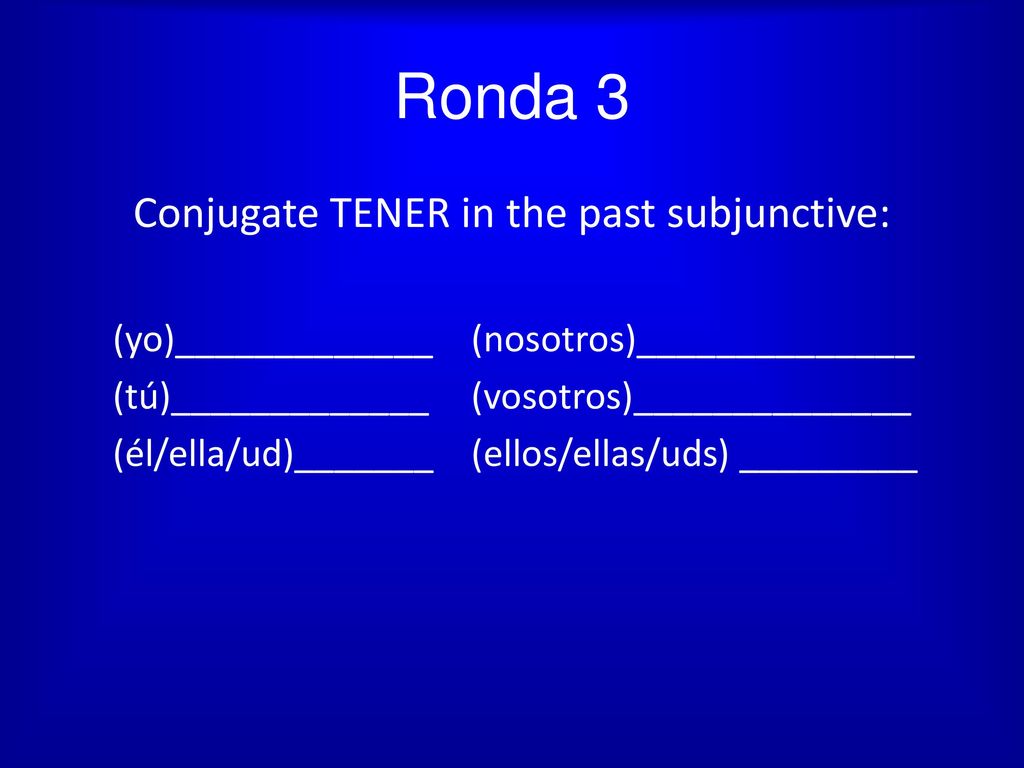 Ronda 3

Conjugate TENER in the past subjunctive:

(yo)_____________ (nosotros)______________
(tú)_____________ (vosotros)______________
(él/ella/ud)_______ (ellos/ellas/uds) _________